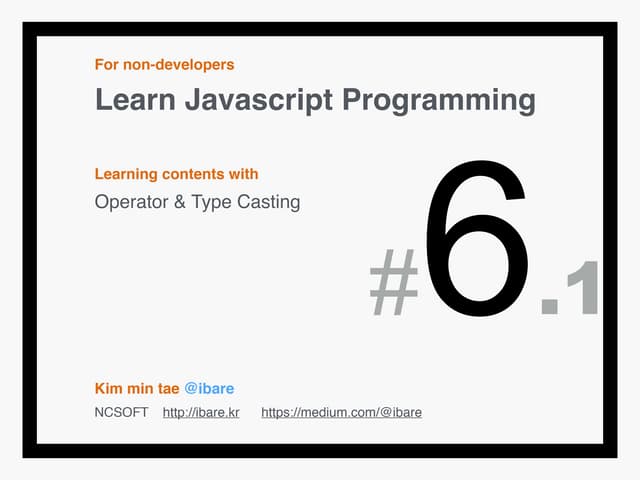 For non-developers

Learn Javascript Programming

Learning contents with

Operator & Type Casting

#6.1

Kim min tae @ibare

NCSOFT http://ibare.kr https://medium.com/@ibare